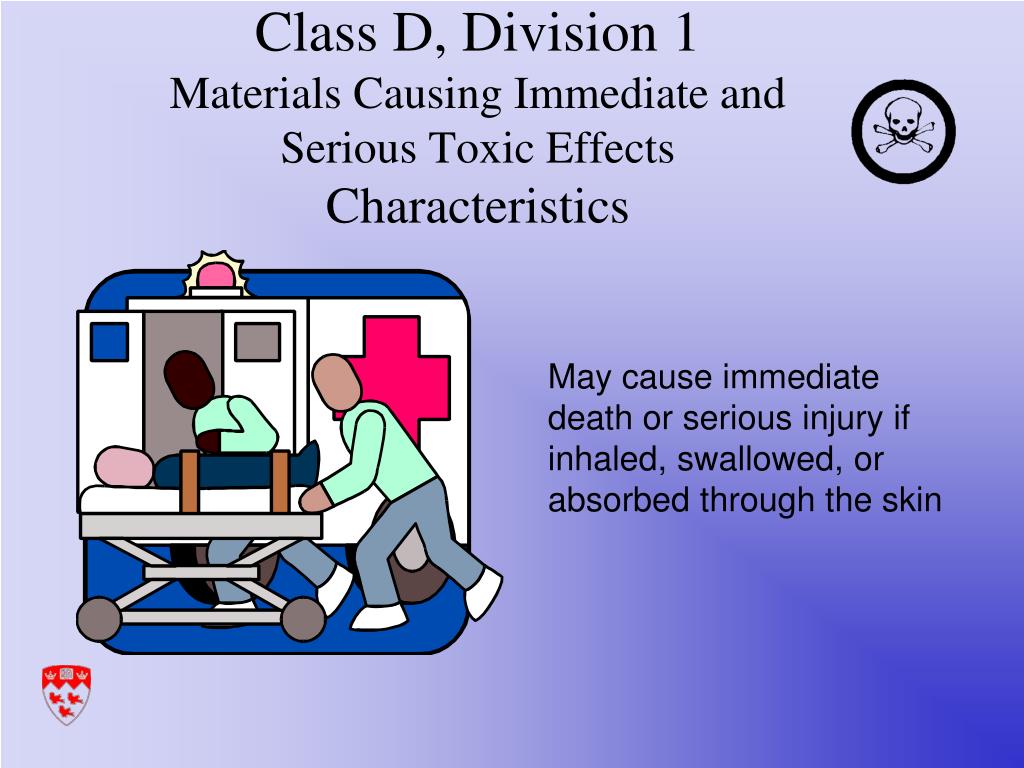 Class D, Division 1
Materials Causing Immediate and Serious Toxic Effects
Characteristics

May cause immediate death or serious injury if inhaled, swallowed, or absorbed through the skin